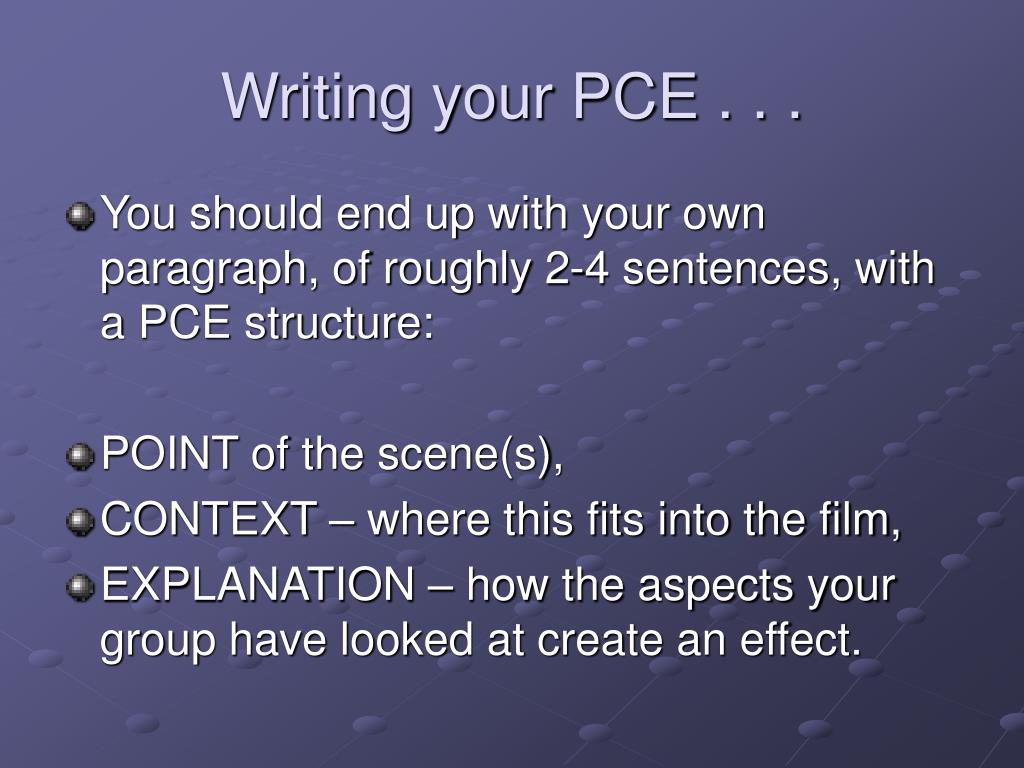 Writing your PCE . . .

You should end up with your own paragraph, of roughly 2-4 sentences, with a PCE structure:

POINT of the scene(s),

CONTEXT – where this fits into the film,

EXPLANATION – how the aspects your group have looked at create an effect.